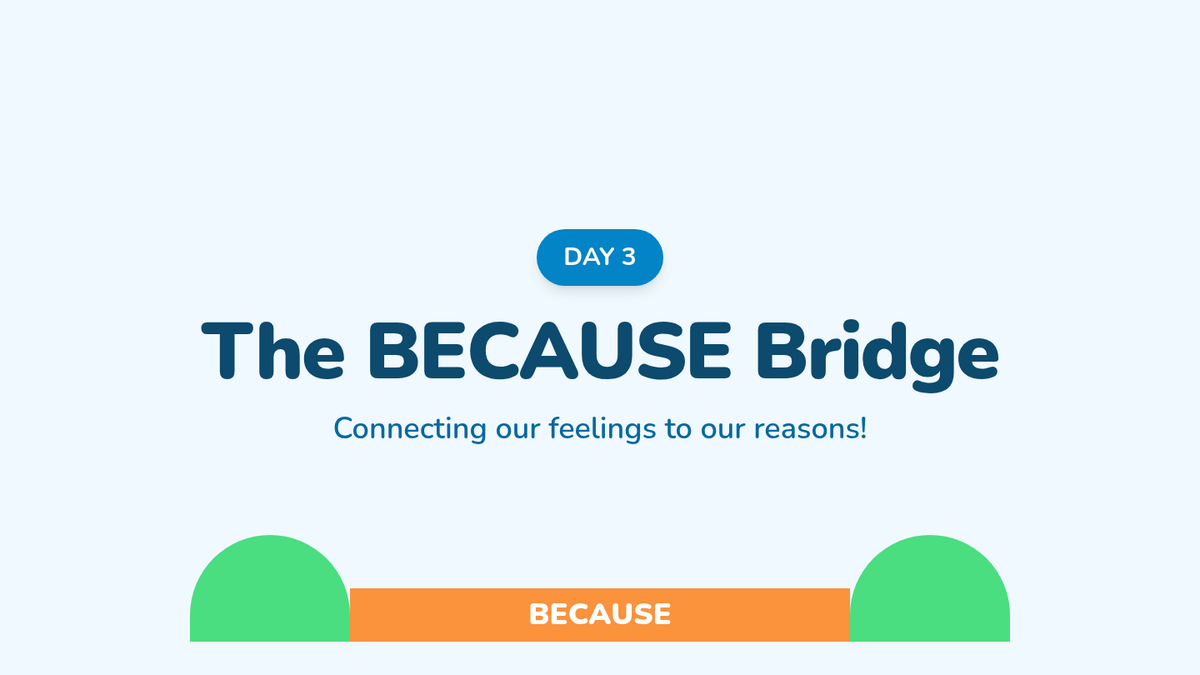 DAY 3

The BECAUSE Bridge

Connecting our feelings to our reasons!

BECAUSE